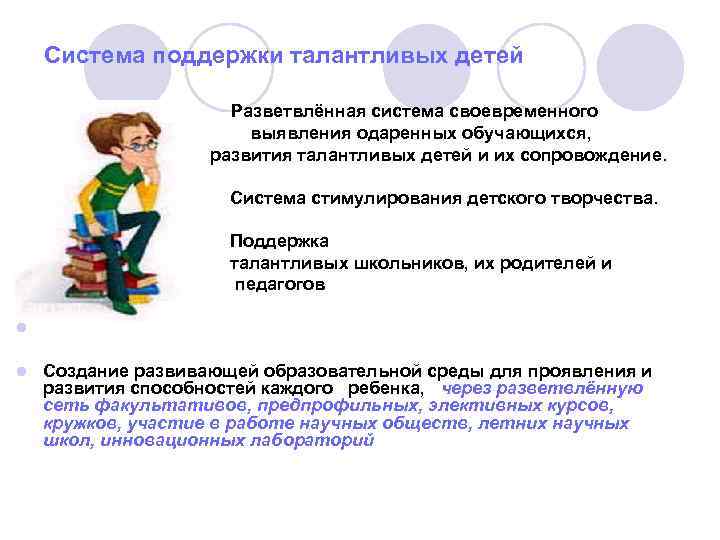 Система поддержки талантливых детей

Разветвлённая система своевременного выявления одаренных обучающихся, развития талантливых детей и их сопровождение.

Система стимулирования детского творчества.

Поддержка талантливых школьников, их родителей и педагогов

Создание развивающей образовательной среды для проявления и развития способностей каждого ребенка, через разветвлённую сеть факультативов, предпрофильных, элективных курсов, кружков, участие в работе научных обществ, летних научных школ, инновационных лабораторий